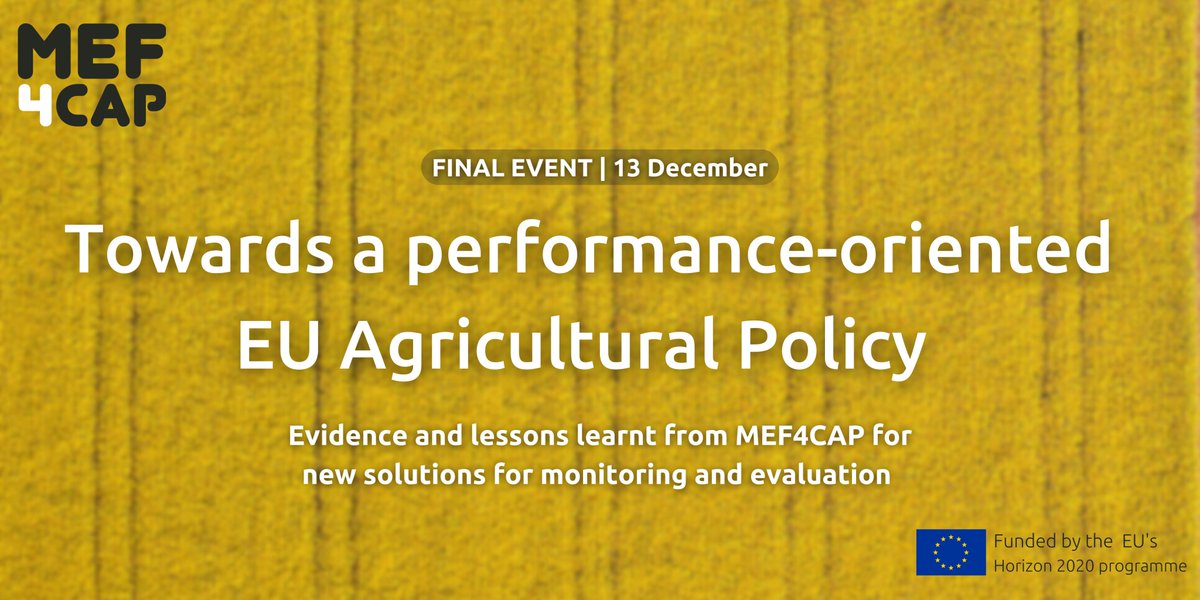 MEF
4CAP

FINAL EVENT | 13 December

Towards a performance-oriented EU Agricultural Policy

Evidence and lessons learnt from MEF4CAP for new solutions for monitoring and evaluation

Funded by the EU's Horizon 2020 programme